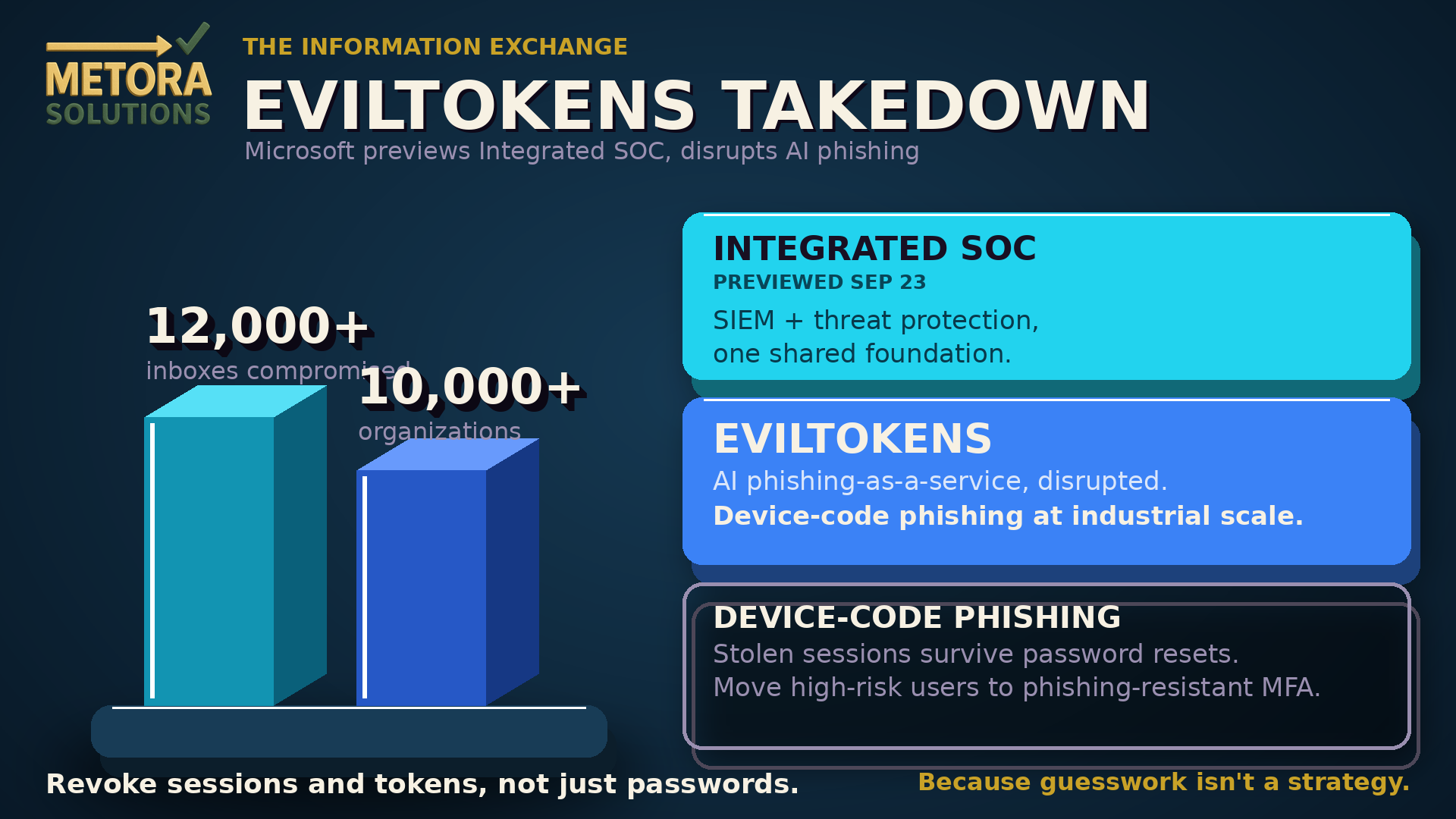 METORA
SOLUTIONS

THE INFORMATION EXCHANGE

EVILTOKENS TAKEDOWN

Microsoft previews Integrated SOC, disrupts AI phishing

12,000+
inboxes compromised

10,000+
organizations

INTEGRATED SOC
PREVIEWED SEP 23
SIEM + threat protection, one shared foundation.

EVILTOKENS
AI phishing-as-a-service, disrupted.
Device-code phishing at industrial scale.

DEVICE-CODE PHISHING
Stolen sessions survive password resets.
Move high-risk users to phishing-resistant MFA.

Revoke sessions and tokens, not just passwords.

Because guesswork isn't a strategy.